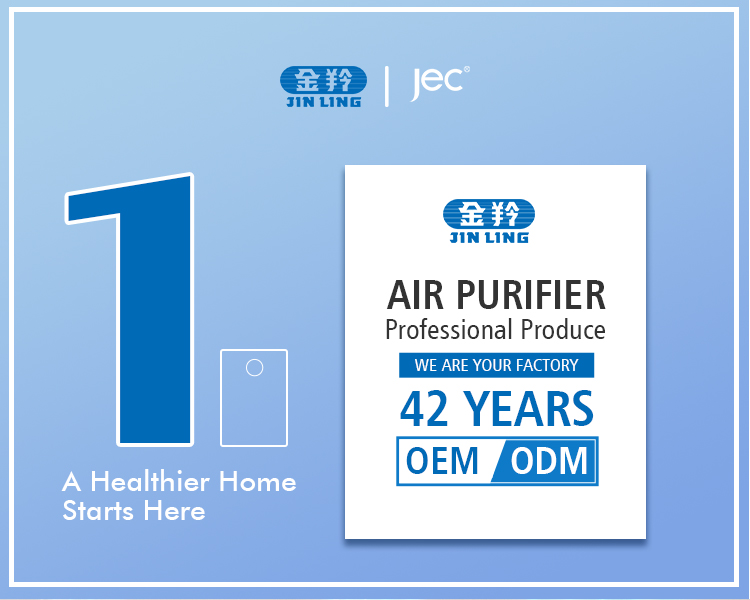 金羚
JIN LING
jec®

1.

A Healthier Home
Starts Here

金羚
JIN LING

AIR PURIFIER
Professional Produce

WE ARE YOUR FACTORY

42 YEARS

OEM ODM